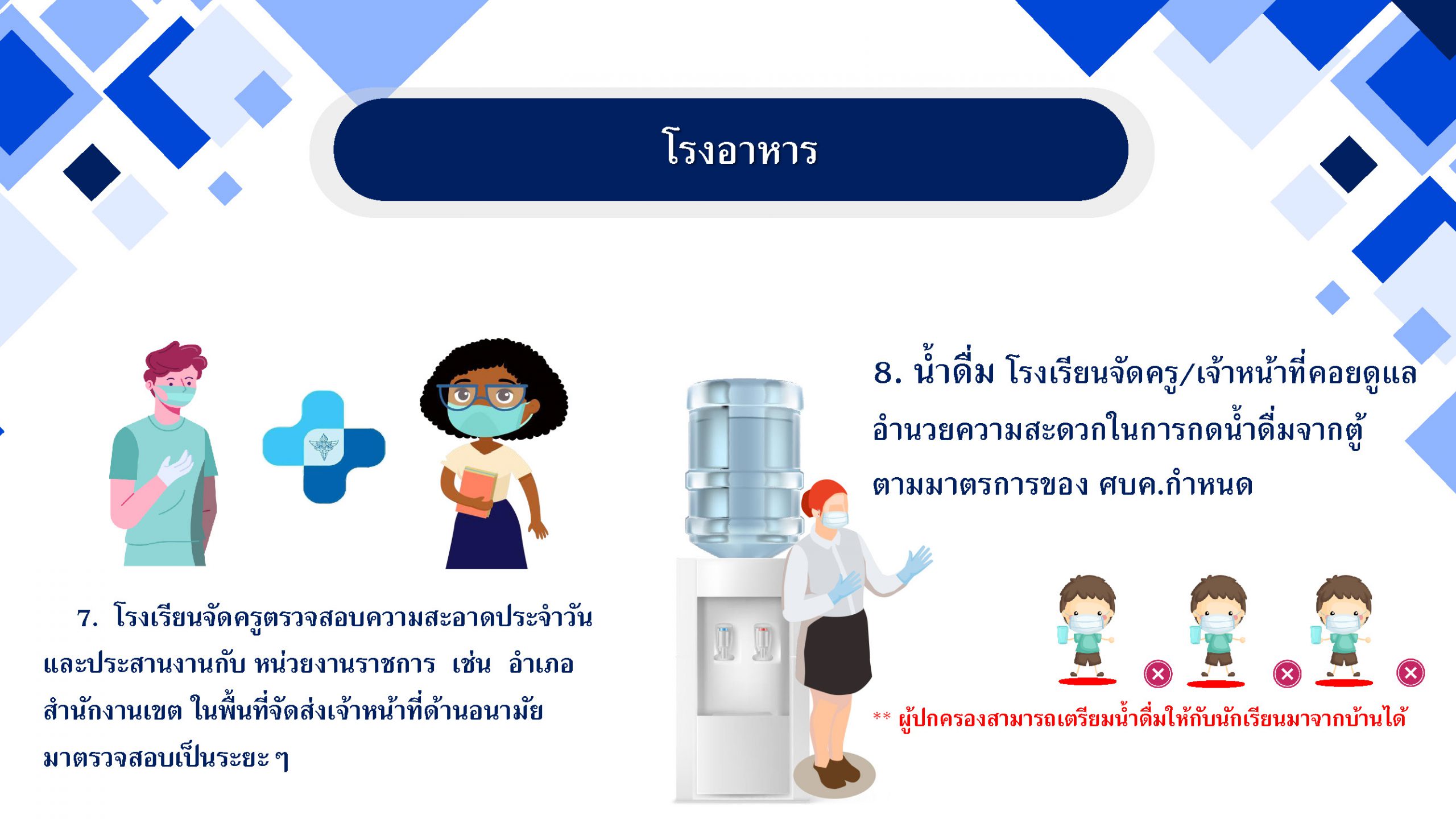 โรงอาหาร

7. โรงเรียนจัดครูตรวจสอบความสะอาดประจำวัน และประสานงานกับ หน่วยงานราชการ เช่น อำเภอ สำนักงานเขต ในพื้นที่จัดส่งเจ้าหน้าที่ด้านอนามัย มาตรวจสอบเป็นระยะ ๆ

8. น้ำดื่ม โรงเรียนจัดครู/เจ้าหน้าที่คอยดูแล อำนวยความสะดวกในการกดน้ำดื่มจากตู้ ตามมาตรการของ ศบค.กำหนด

** ผู้ปกครองสามารถเตรียมน้ำดื่มให้กับนักเรียนมาจากบ้านได้